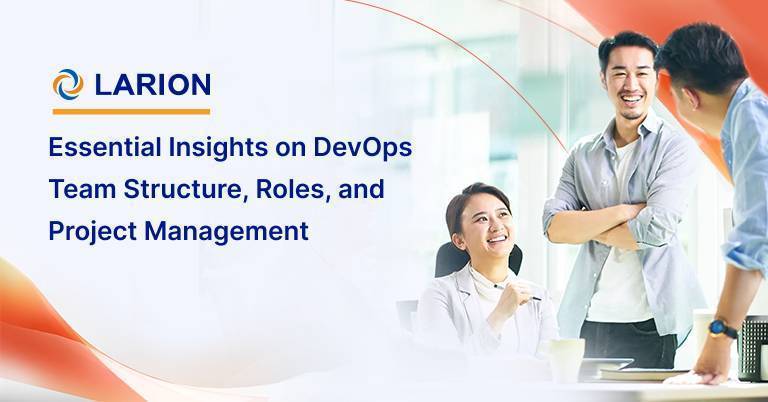 LARION

Essential Insights on DevOps Team Structure, Roles, and Project Management